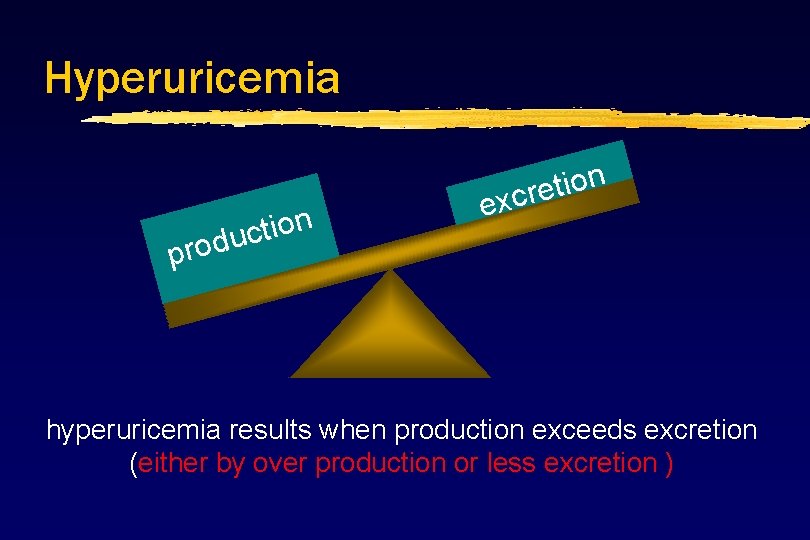 Hyperuricemia

production

excretion

hyperuricemia results when production exceeds excretion (either by over production or less excretion )